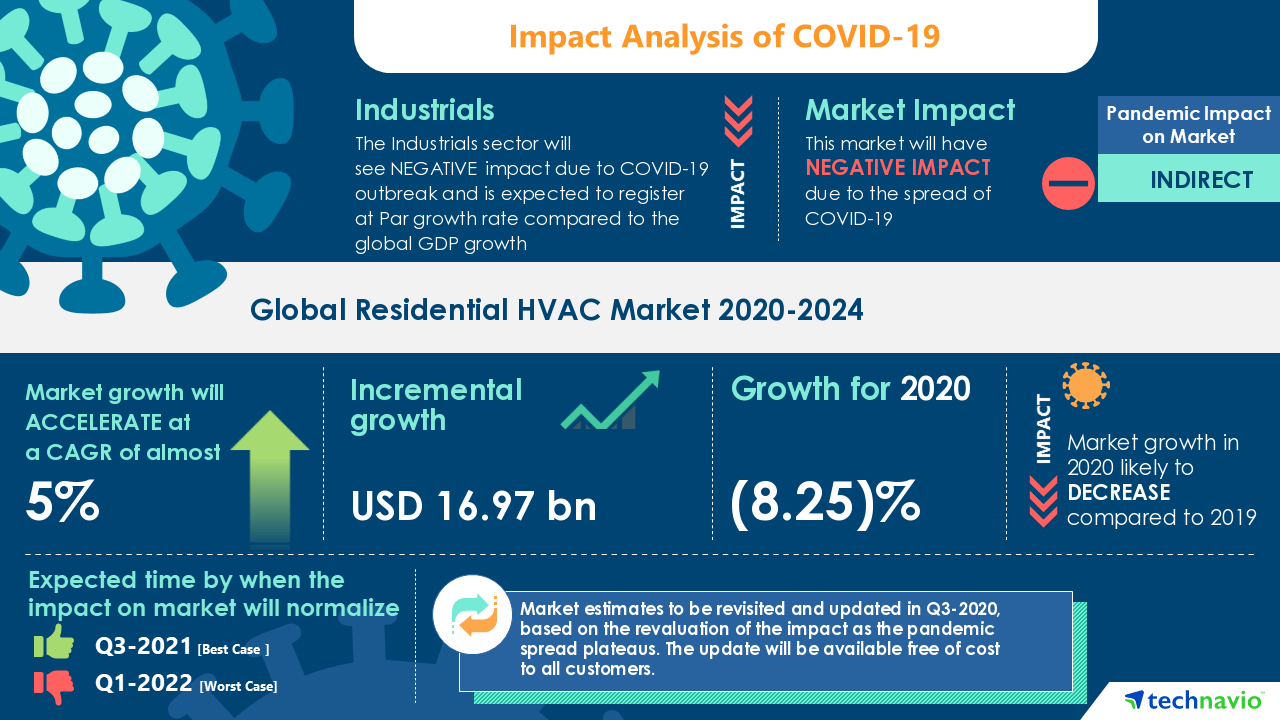 Impact Analysis of COVID-19

Industrials
The Industrials sector will see NEGATIVE impact due to COVID-19 outbreak and is expected to register at Par growth rate compared to the global GDP growth

IMPACT

Market Impact
This market will have NEGATIVE IMPACT due to the spread of COVID-19

Pandemic Impact on Market
INDIRECT

Global Residential HVAC Market 2020-2024

Market growth will ACCELERATE at a CAGR of almost
5%

Incremental growth
USD 16.97 bn

Growth for 2020
(8.25)%

IMPACT
Market growth in 2020 likely to DECREASE compared to 2019

Expected time by when the impact on market will normalize
Q3-2021 [Best Case ]
Q1-2022 [Worst Case]

Market estimates to be revisited and updated in Q3-2020, based on the revaluation of the impact as the pandemic spread plateaus. The update will be available free of cost to all customers.

technavio